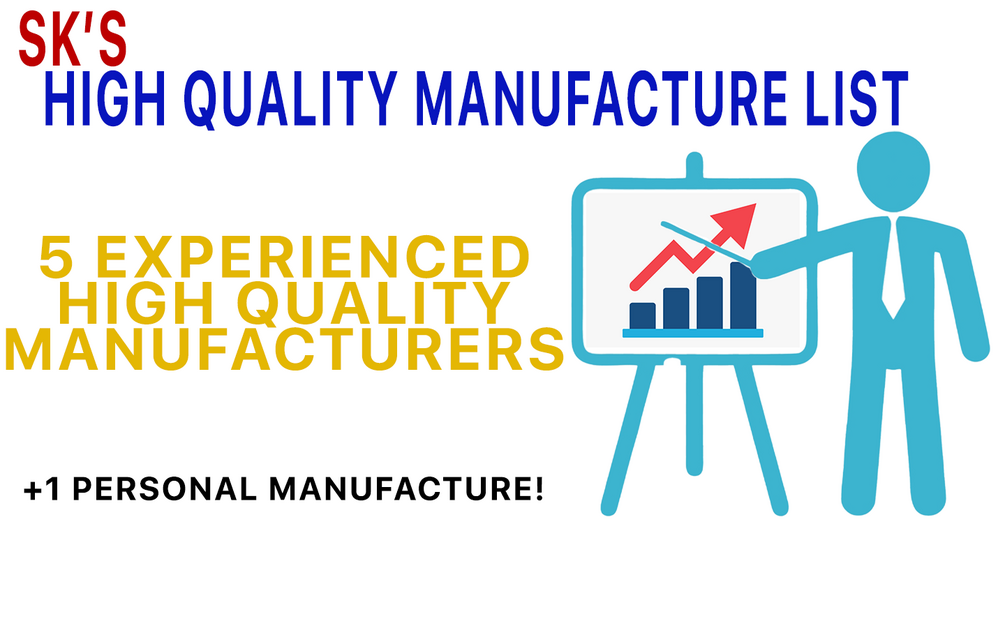 SK'S
HIGH QUALITY MANUFACTURE LIST

5 EXPERIENCED HIGH QUALITY MANUFACTURERS

+1 PERSONAL MANUFACTURE!